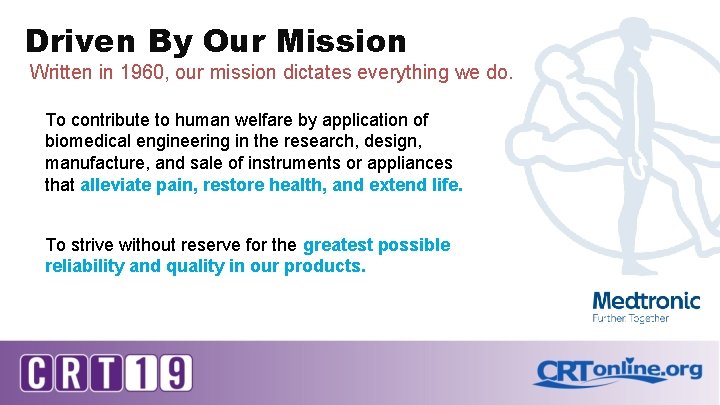 Driven By Our Mission

Written in 1960, our mission dictates everything we do.

To contribute to human welfare by application of biomedical engineering in the research, design, manufacture, and sale of instruments or appliances that alleviate pain, restore health, and extend life.

To strive without reserve for the greatest possible reliability and quality in our products.

Medtronic
Further Together

CRT19

CRTonline.org